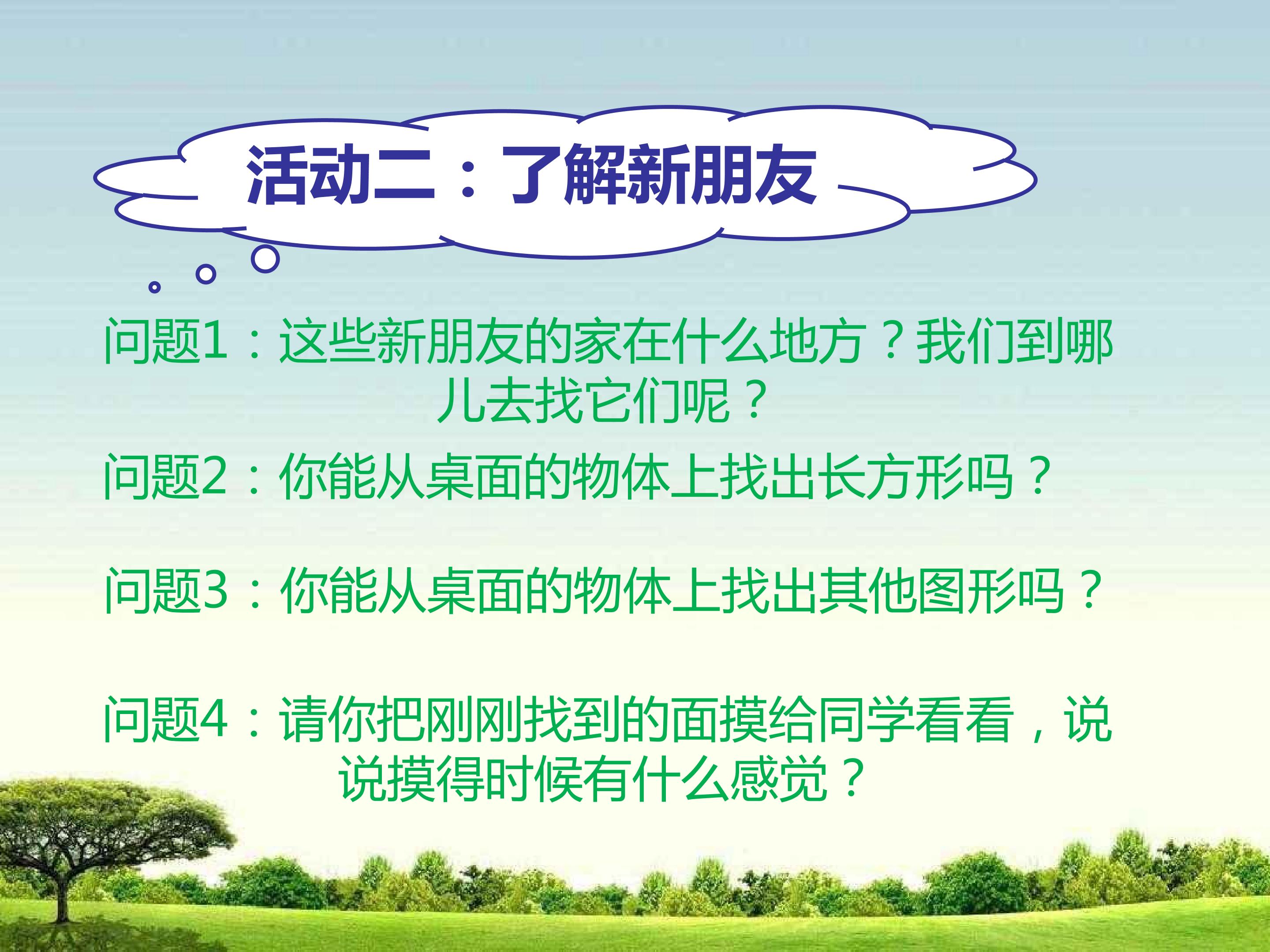 活动二：了解新朋友

问题1：这些新朋友的家在什么地方？我们到哪儿去找它们呢？

问题2：你能从桌面的物体上找出长方形吗？

问题3：你能从桌面的物体上找出其他图形吗？

问题4：请你把刚刚找到的面摸给同学看看，说说摸得时候有什么感觉？